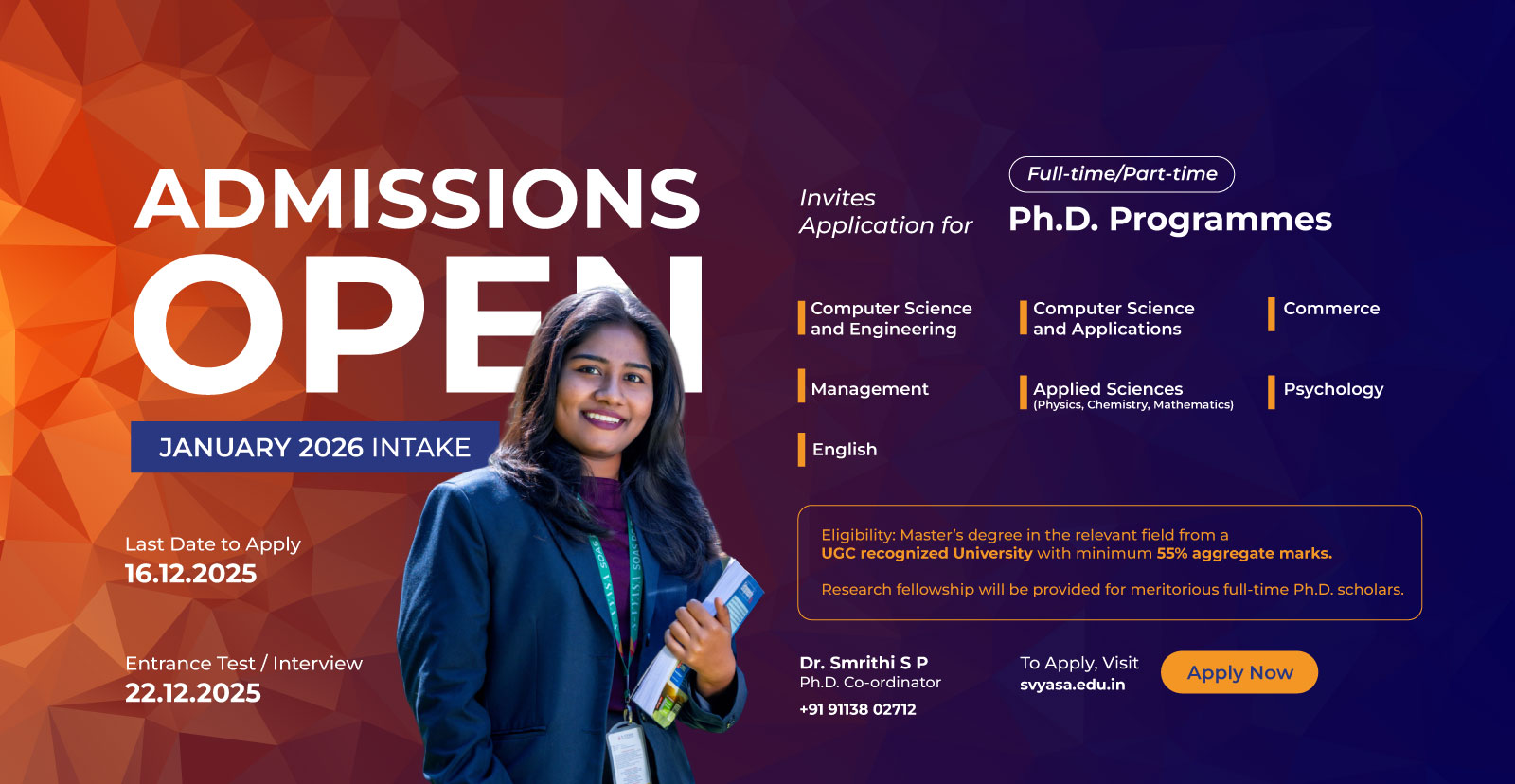 ADMISSIONS
OPEN

JANUARY 2026 INTAKE

Last Date to Apply
16.12.2025

Entrance Test / Interview
22.12.2025

Invites Application for

Full-time/Part-time

Ph.D. Programmes

Computer Science and Engineering

Computer Science and Applications

Commerce

Management

Applied Sciences (Physics, Chemistry, Mathematics)

Psychology

English

Eligibility: Master's degree in the relevant field from a UGC recognized University with minimum 55% aggregate marks.

Research fellowship will be provided for meritorious full-time Ph.D. scholars.

Dr. Smrithi S P
Ph.D. Co-ordinator
+91 91138 02712

To Apply, Visit
svyasa.edu.in

Apply Now